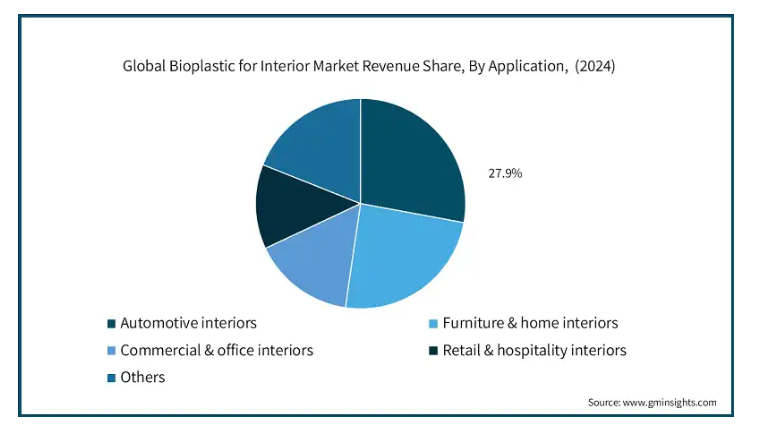 Global Bioplastic for Interior Market Revenue Share, By Application, (2024)

27.9%

Automotive interiors
Furniture & home interiors
Commercial & office interiors
Retail & hospitality interiors
Others

Source: www.gminsights.com